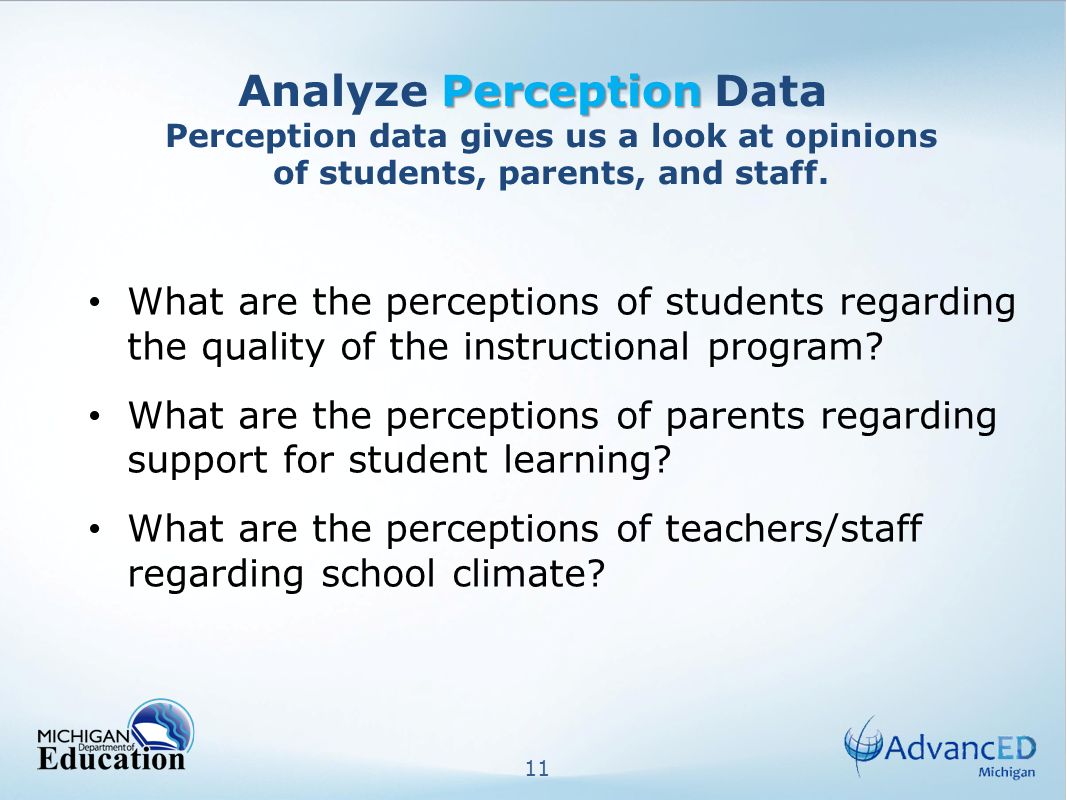 Analyze Perception Data
Perception data gives us a look at opinions of students, parents, and staff.

• What are the perceptions of students regarding the quality of the instructional program?

• What are the perceptions of parents regarding support for student learning?

• What are the perceptions of teachers/staff regarding school climate?

MICHIGAN Department of Education

11

AdvancED Michigan